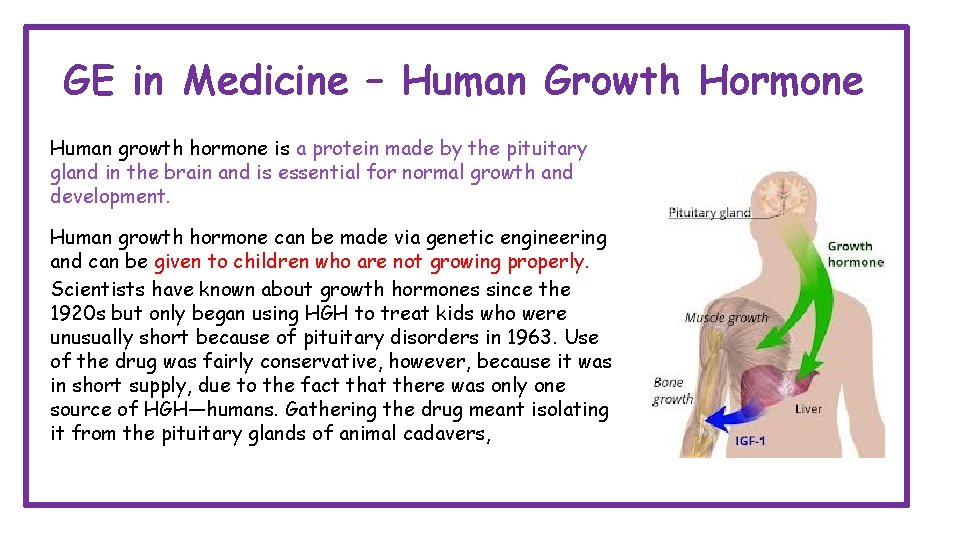 GE in Medicine – Human Growth Hormone

Human growth hormone is a protein made by the pituitary gland in the brain and is essential for normal growth and development.

Human growth hormone can be made via genetic engineering and can be given to children who are not growing properly.

Scientists have known about growth hormones since the 1920s but only began using HGH to treat kids who were unusually short because of pituitary disorders in 1963. Use of the drug was fairly conservative, however, because it was in short supply, due to the fact that there was only one source of HGH—humans. Gathering the drug meant isolating it from the pituitary glands of animal cadavers,

Pituitary gland
Growth hormone
Muscle growth
Bone growth
Liver
IGF-1